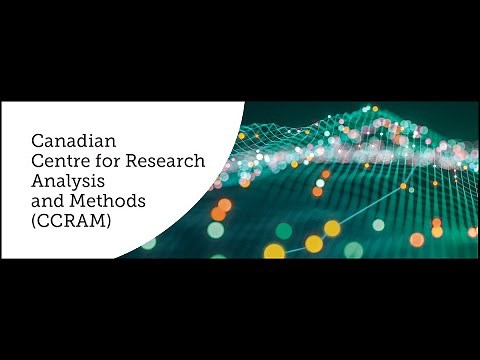 Canadian
Centre for Research
Analysis
and Methods
(CCRAM)